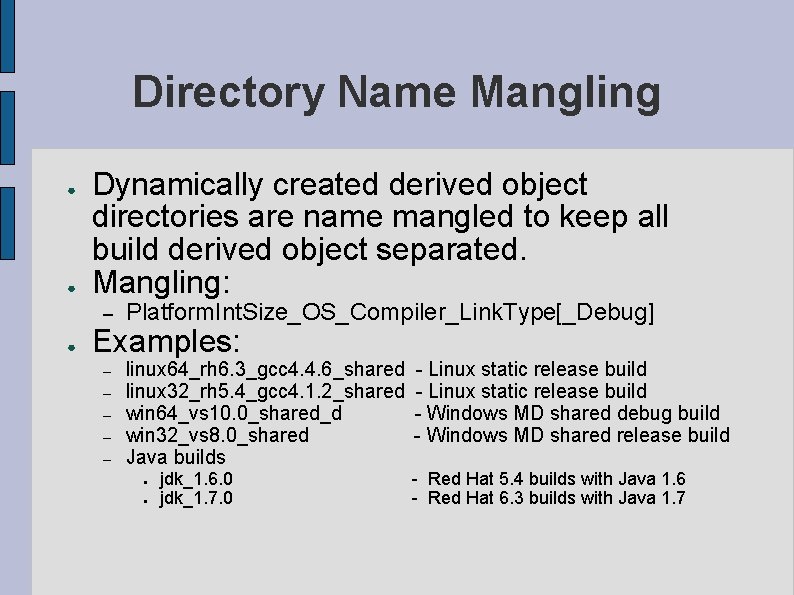 Directory Name Mangling

- Dynamically created derived object directories are name mangled to keep all build derived object separated.
- Mangling:
  – PlatformIntSize_OS_Compiler_LinkType[_Debug]
- Examples:
  – linux64_rh6.3_gcc4.4.6_shared - Linux static release build
  – linux32_rh5.4_gcc4.1.2_shared - Linux static release build
  – win64_vs10.0_shared_d - Windows MD shared debug build
  – win32_vs8.0_shared - Windows MD shared release build
  – Java builds
    - jdk_1.6.0 - Red Hat 5.4 builds with Java 1.6
    - jdk_1.7.0 - Red Hat 6.3 builds with Java 1.7